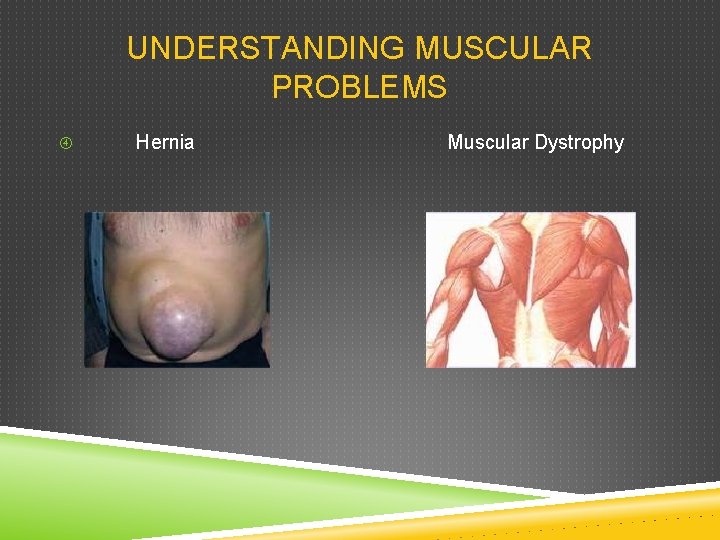 UNDERSTANDING MUSCULAR PROBLEMS

④ Hernia

Muscular Dystrophy